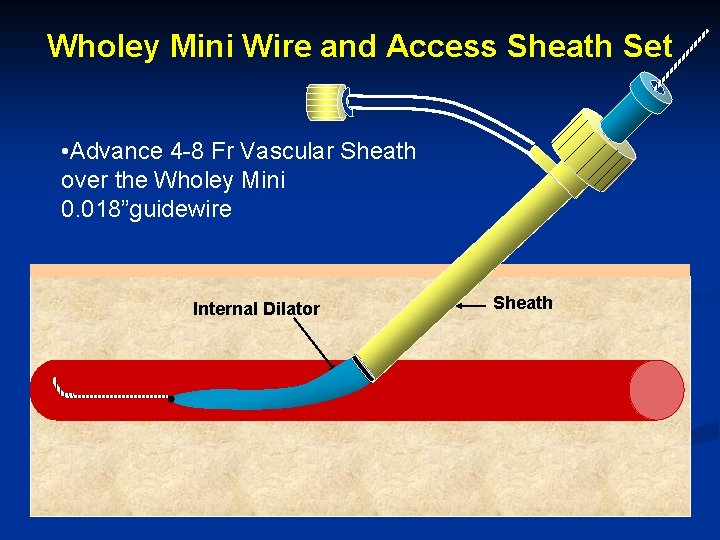 Wholey Mini Wire and Access Sheath Set

•Advance 4-8 Fr Vascular Sheath over the Wholey Mini 0.018”guidewire

Internal Dilator

Sheath